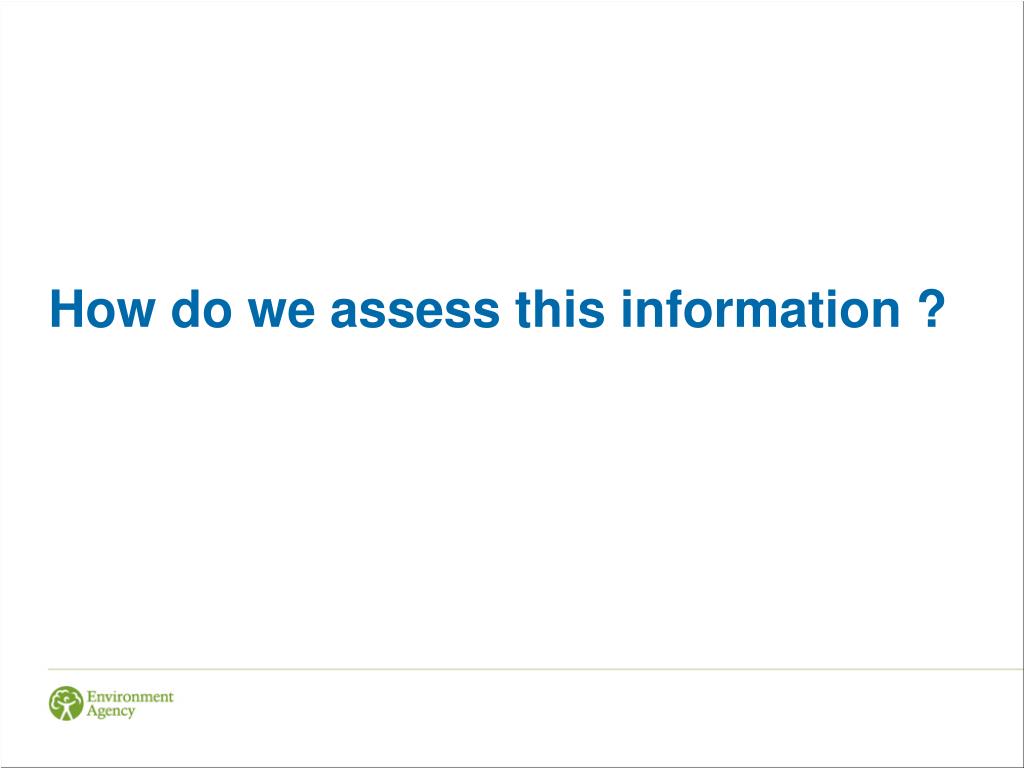 How do we assess this information ?

Environment Agency